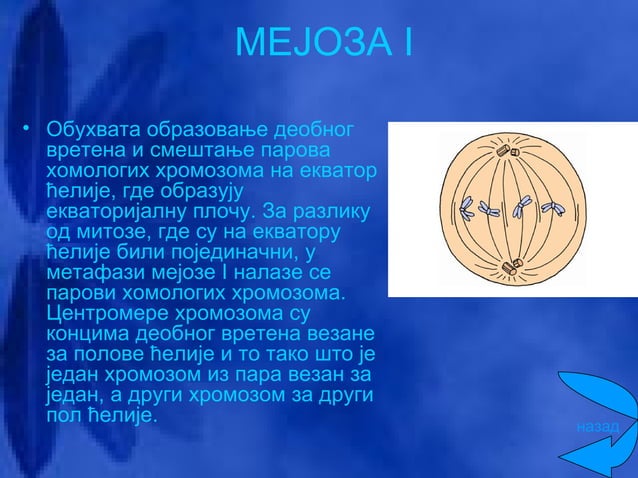 МЕЈОЗА I

• Обухвата образовање деобног вретена и смештање парова хомологих хромозома на екватор ћелије, где образују екваторијалну плочу. За разлику од митозе, где су на екватору ћелије били појединачни, у метафази мејозе I налазе се парови хомологих хромозома. Центромере хромозома су концима деобног вретена везане за полове ћелије и то тако што је један хромозом из пара везан за један, а други хромозом за други пол ћелије.

назад